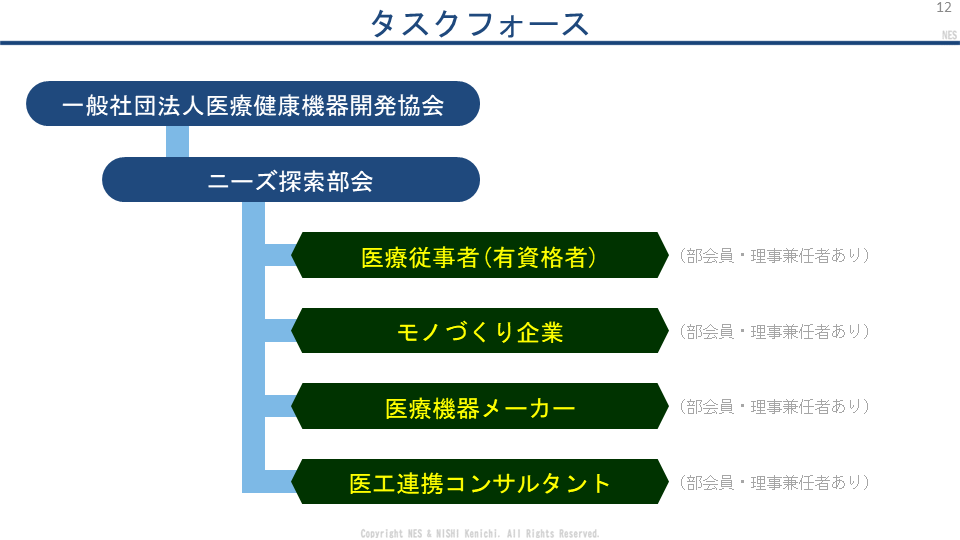 タスクフォース

12

NES

一般社団法人医療健康機器開発協会

ニーズ探索部会

医療従事者（有資格者）

（部会員・理事兼任者あり）

モノづくり企業

（部会員・理事兼任者あり）

医療機器メーカー

（部会員・理事兼任者あり）

医工連携コンサルタント

（部会員・理事兼任者あり）

Copyright NES & NISHI Kenichi. All Rights Reserved.